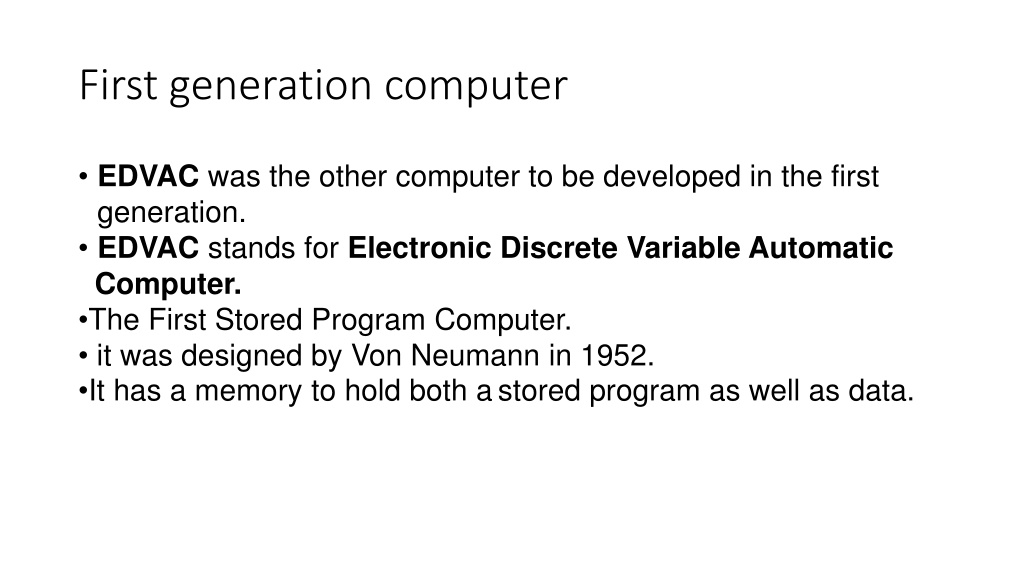 First generation computer

• EDVAC was the other computer to be developed in the first generation.
• EDVAC stands for Electronic Discrete Variable Automatic Computer.
•The First Stored Program Computer.
• it was designed by Von Neumann in 1952.
•It has a memory to hold both a stored program as well as data.